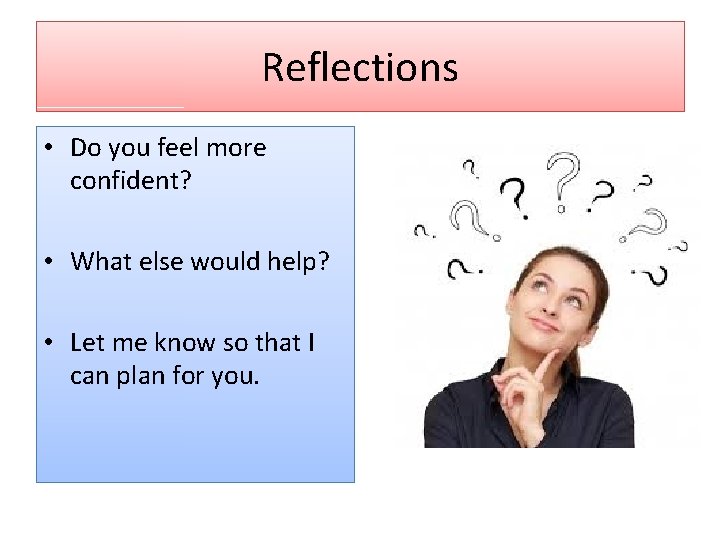 Reflections

• Do you feel more confident?

• What else would help?

• Let me know so that I can plan for you.